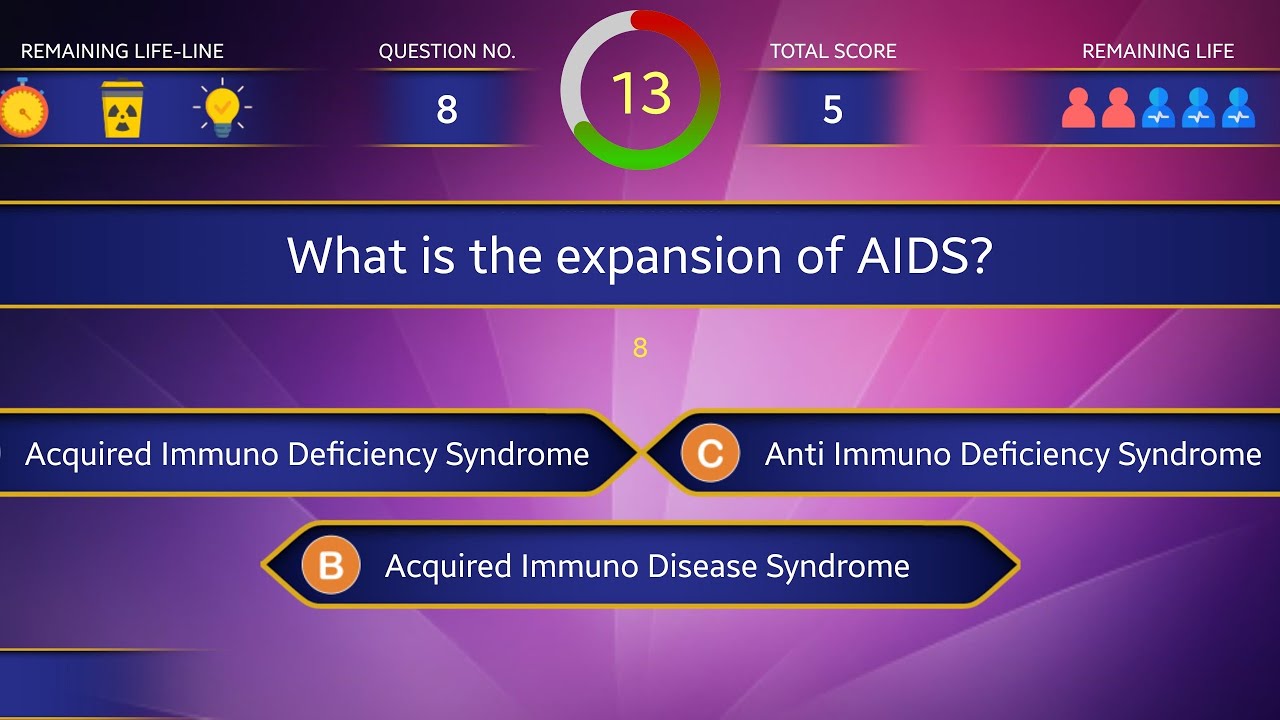 REMAINING LIFE-LINE

QUESTION NO.

8

13

TOTAL SCORE

5

REMAINING LIFE

What is the expansion of AIDS?

8

Acquired Immuno Deficiency Syndrome

C Anti Immuno Deficiency Syndrome

B Acquired Immuno Disease Syndrome